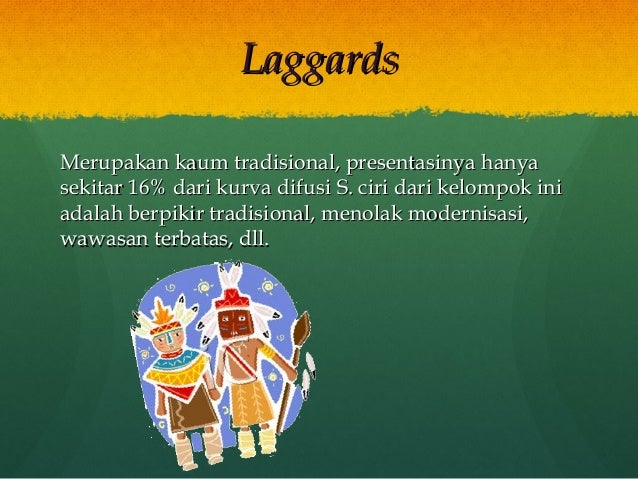 Laggards

Merupakan kaum tradisional, presentasinya hanya sekitar 16% dari kurva difusi S. ciri dari kelompok ini adalah berpikir tradisional, menolak modernisasi, wawasan terbatas, dll.